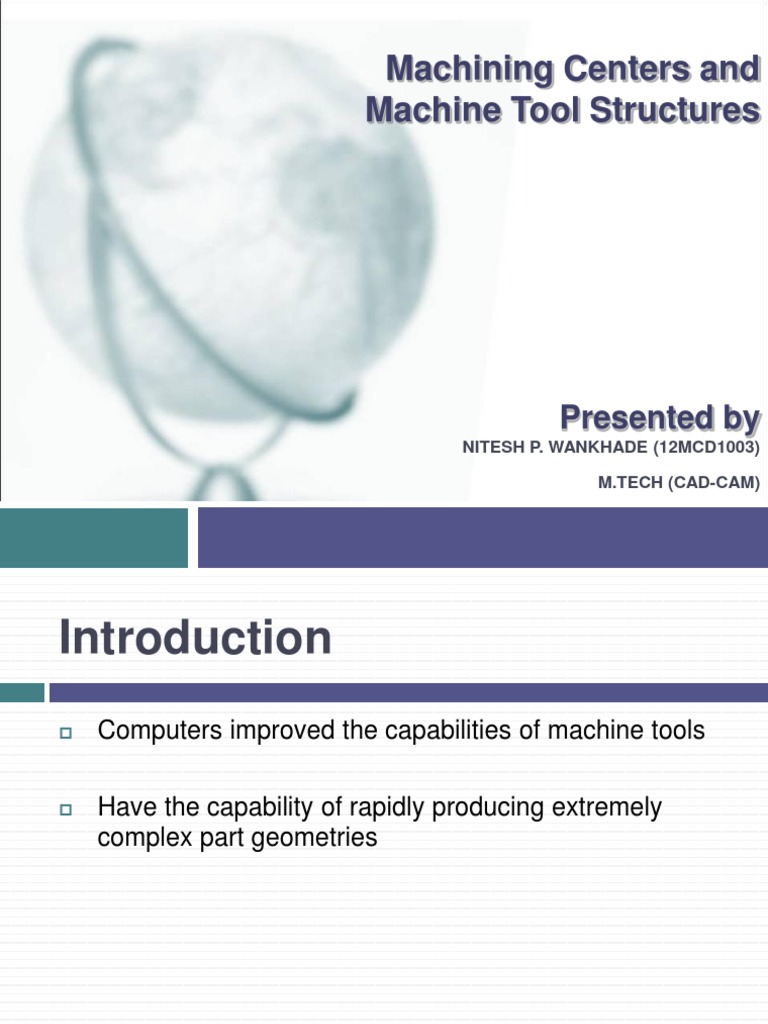 Machining Centers and Machine Tool Structures

Presented by

NITESH P. WANKHADE (12MCD1003)

M.TECH (CAD-CAM)

Introduction

Computers improved the capabilities of machine tools

Have the capability of rapidly producing extremely complex part geometries